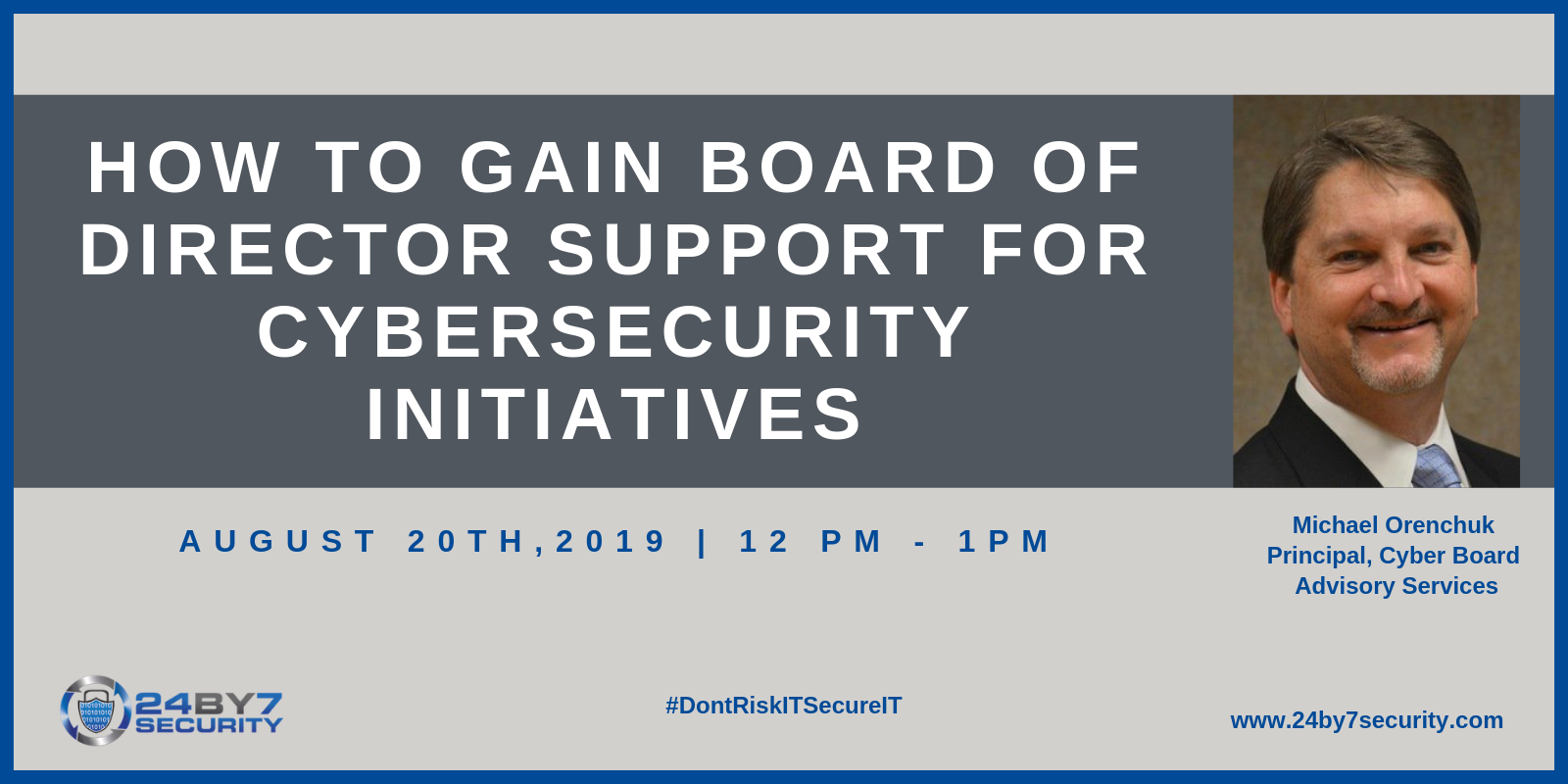 HOW TO GAIN BOARD OF DIRECTOR SUPPORT FOR CYBERSECURITY INITIATIVES

AUGUST 20TH,2019 | 12 PM - 1PM

Michael Orenchuk
Principal, Cyber Board Advisory Services

24BY7 SECURITY

#DontRiskITSecureIT

www.24by7security.com